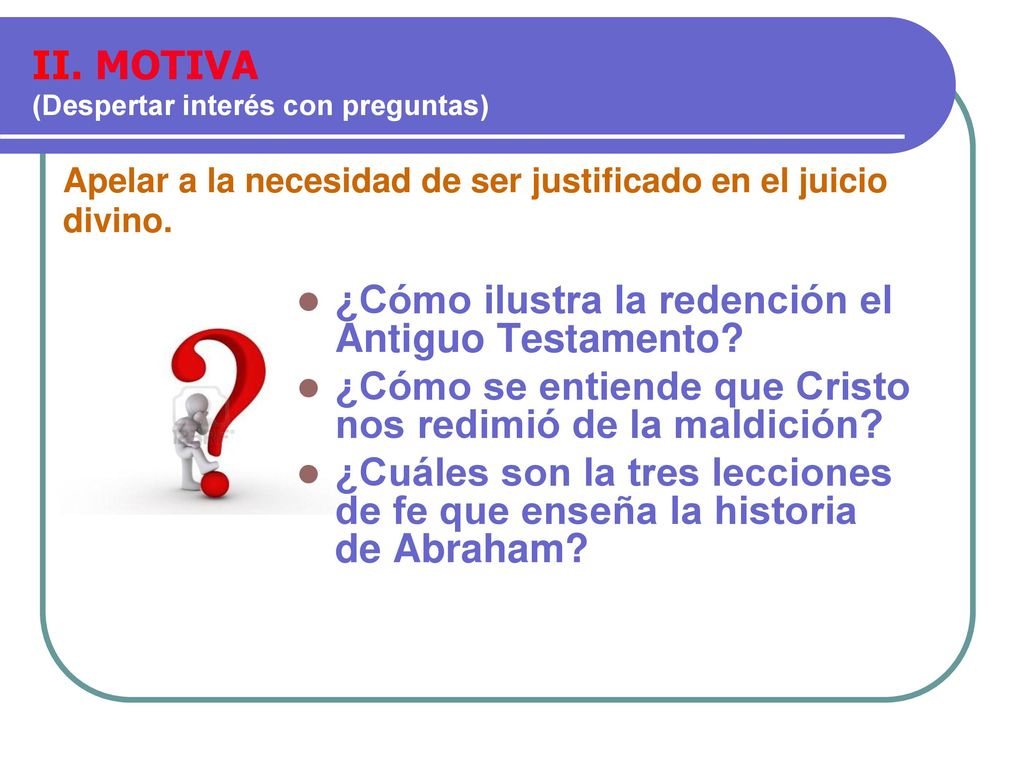 II. MOTIVA
(Despertar interés con preguntas)

Apelar a la necesidad de ser justificado en el juicio divino.

- ¿Cómo ilustra la redención el Antiguo Testamento?
- ¿Cómo se entiende que Cristo nos redimió de la maldición?
- ¿Cuáles son la tres lecciones de fe que enseña la historia de Abraham?